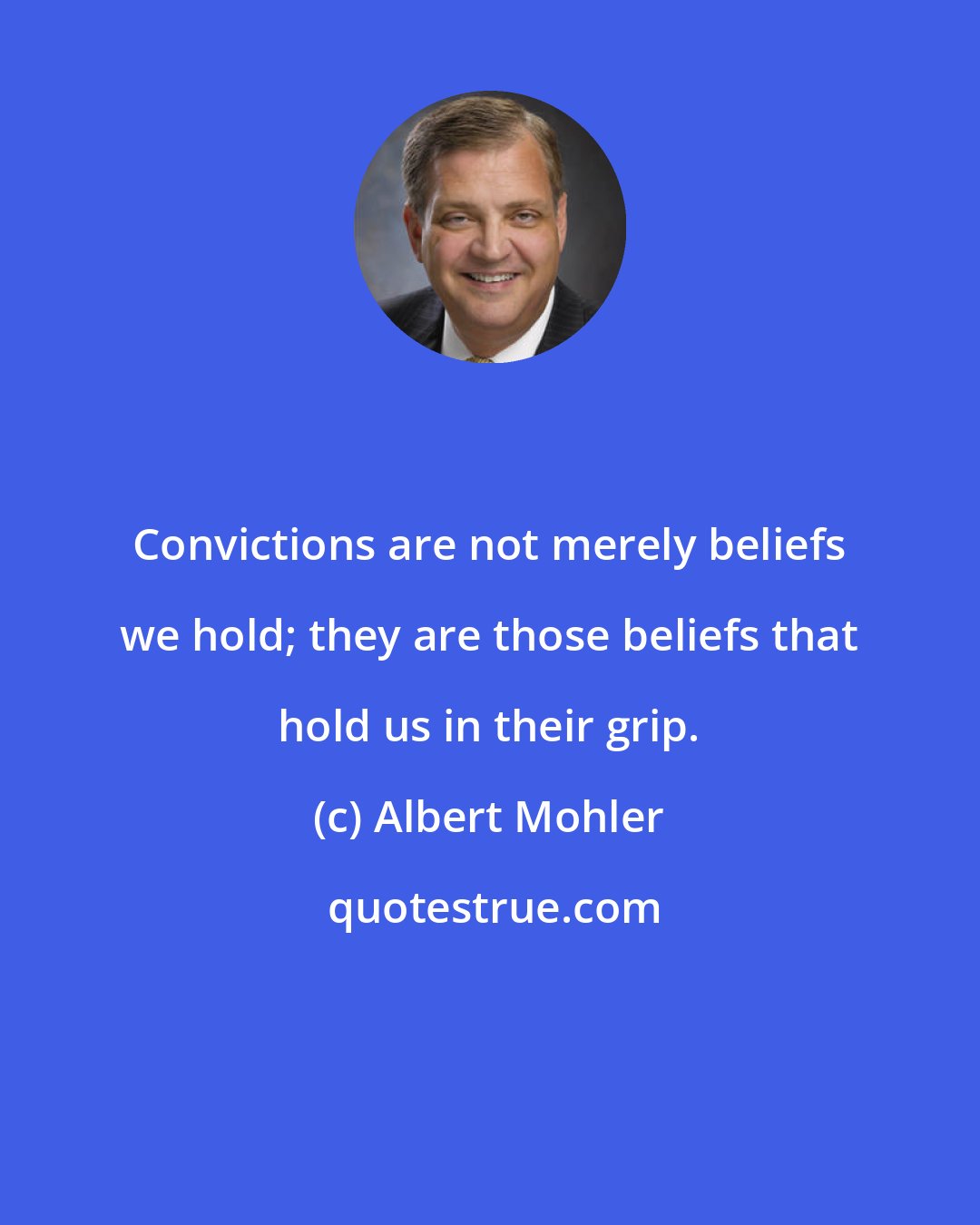 Convictions are not merely beliefs we hold; they are those beliefs that hold us in their grip.

(c) Albert Mohler

quotestrue.com